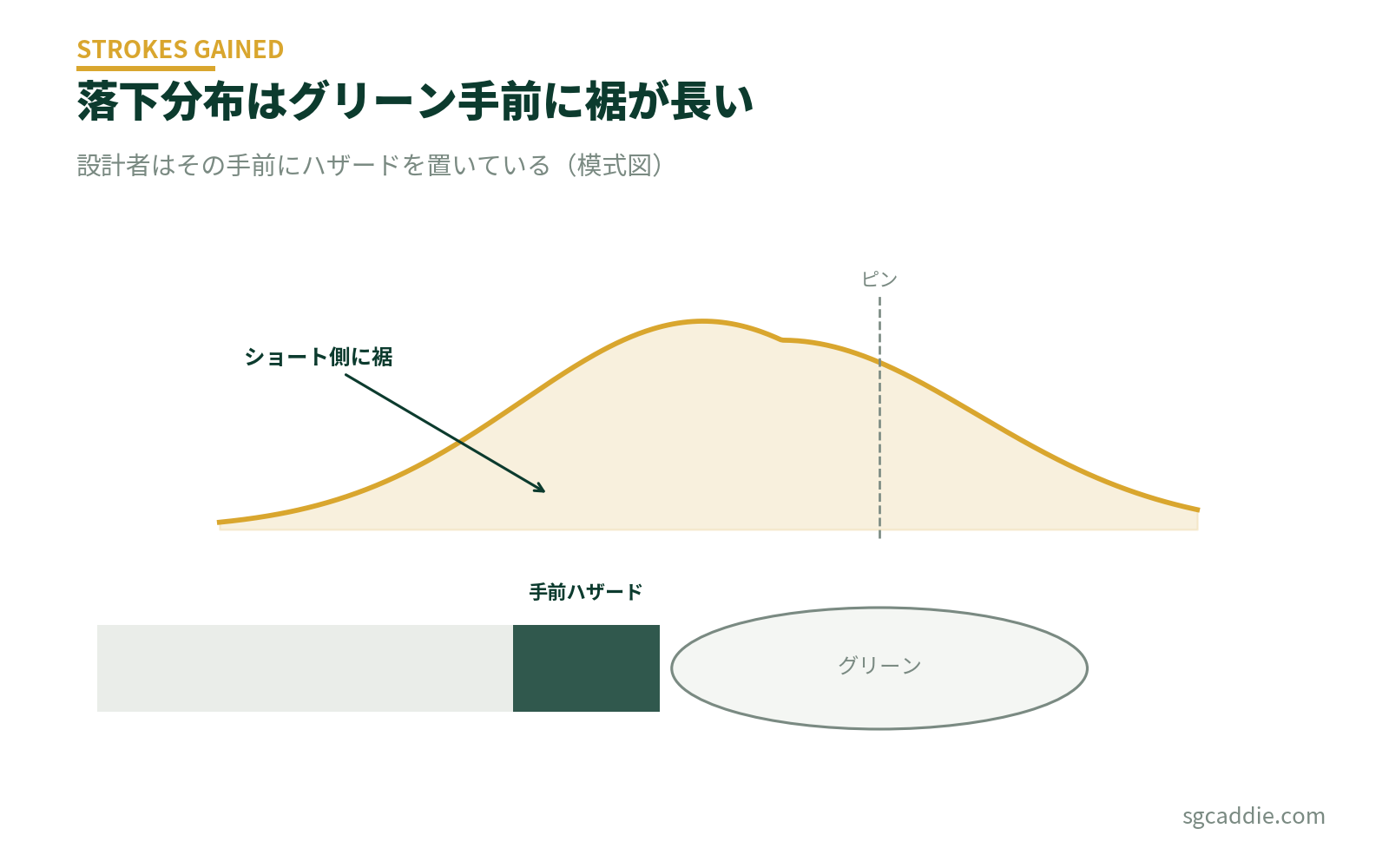 STROKES GAINED

落下分布はグリーン手前に裾が長い

設計者はその手前にハザードを置いている（模式図）

ピン

ショート側に裾

手前ハザード

グリーン

sgcaddie.com